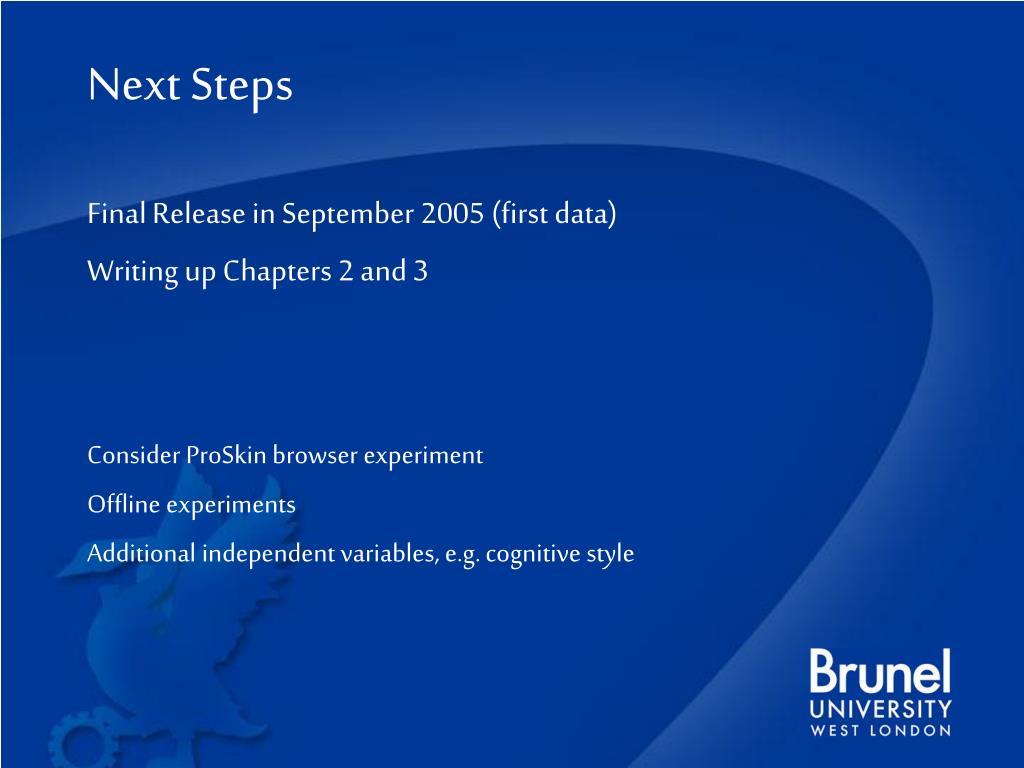 Next Steps

Final Release in September 2005 (first data)

Writing up Chapters 2 and 3

Consider ProSkin browser experiment

Offline experiments

Additional independent variables, e.g. cognitive style

Brunel
UNIVERSITY
WEST LONDON